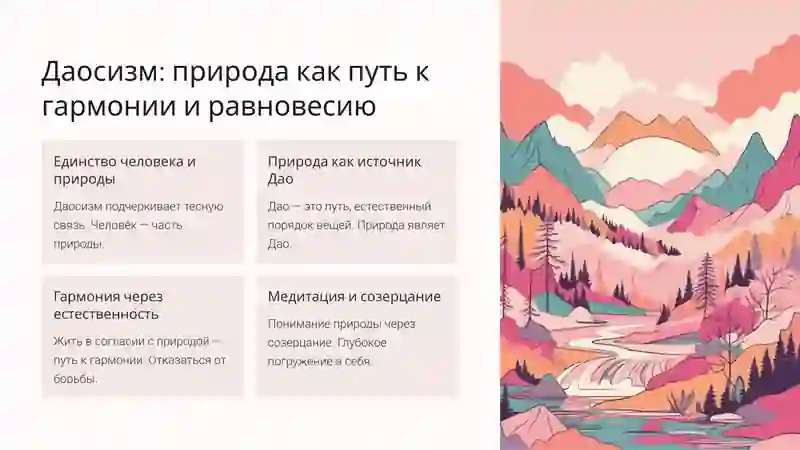 Даосизм: природа как путь к гармонии и равновесию

Единство человека и природы

Даосизм подчеркивает тесную связь. Человек — часть природы.

Природа как источник Дао

Дао — это путь, естественный порядок вещей. Природа являет Дао.

Гармония через естественность

Жить в согласии с природой — путь к гармонии. Отказаться от борьбы.

Медитация и созерцание

Понимание природы через созерцание. Глубокое погружение в себя.